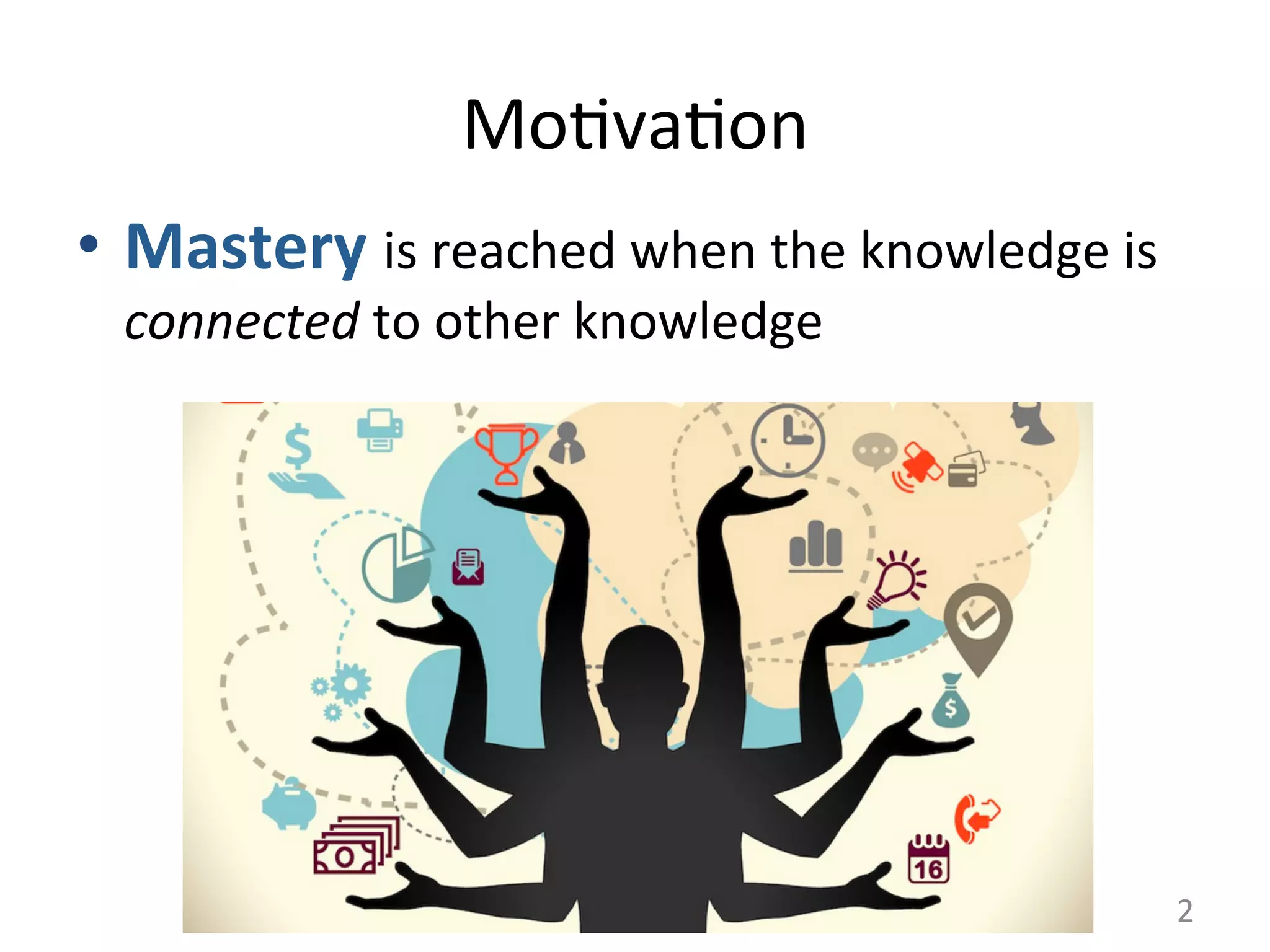 Motivation

• Mastery is reached when the knowledge is connected to other knowledge

$
$
16

2